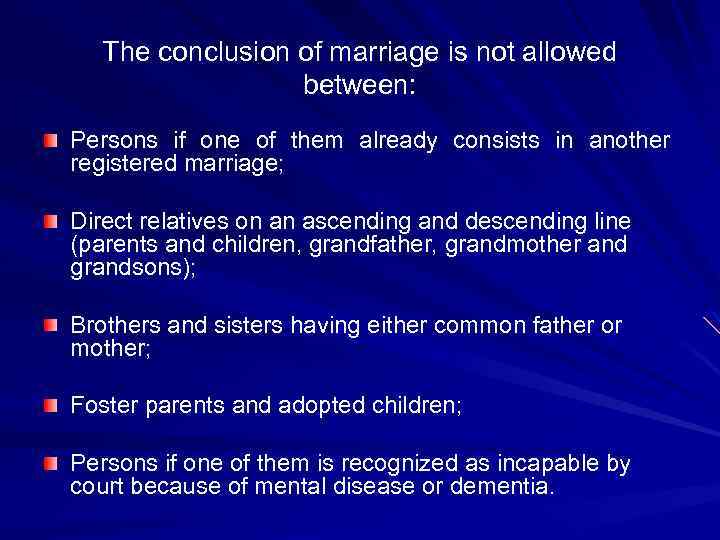 The conclusion of marriage is not allowed between:

Persons if one of them already consists in another registered marriage;

Direct relatives on an ascending and descending line (parents and children, grandfather, grandmother and grandsons);

Brothers and sisters having either common father or mother;

Foster parents and adopted children;

Persons if one of them is recognized as incapable by court because of mental disease or dementia.